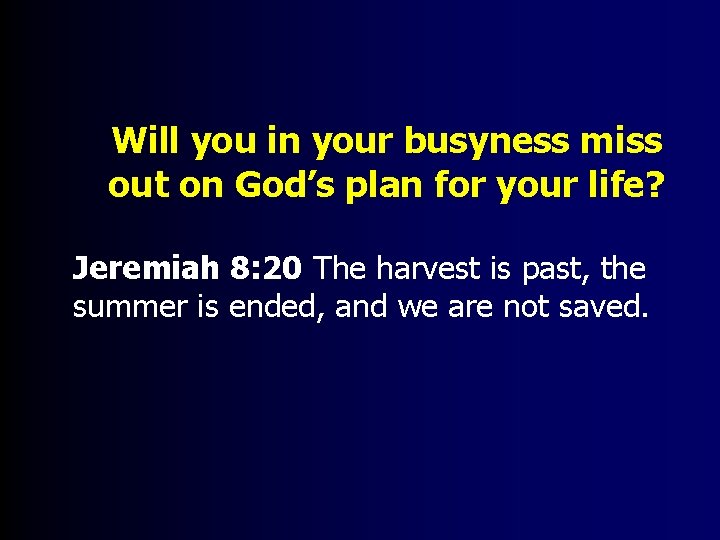 Will you in your busyness miss out on God’s plan for your life?

Jeremiah 8:20 The harvest is past, the summer is ended, and we are not saved.